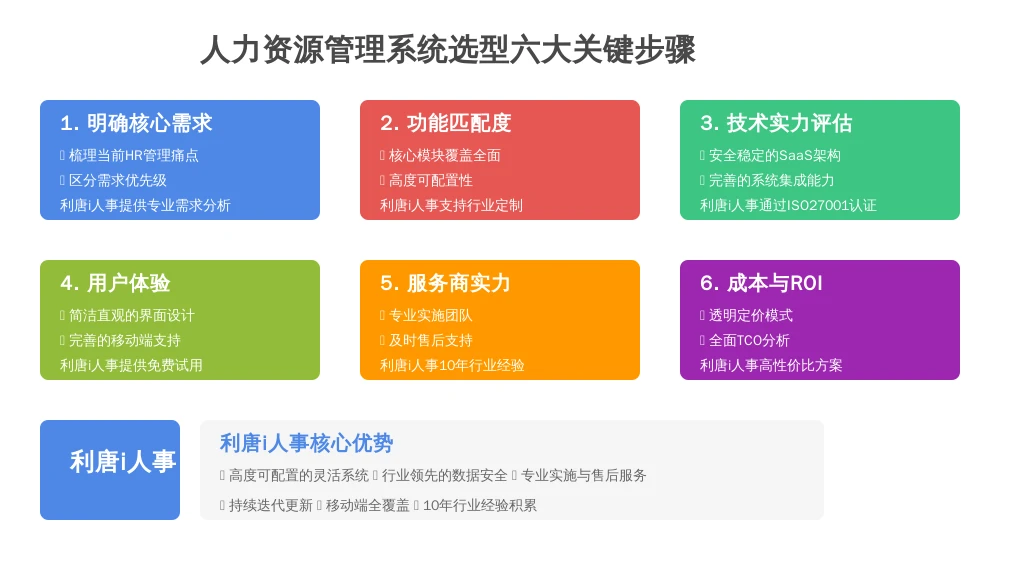 人力资源管理系统选型六大关键步骤

1. 明确核心需求
 梳理当前HR管理痛点
 区分需求优先级
利唐i人事提供专业需求分析

2. 功能匹配度
 核心模块覆盖全面
 高度可配置性
利唐i人事支持行业定制

3. 技术实力评估
 安全稳定的SaaS架构
 完善的系统集成能力
利唐i人事通过ISO27001认证

4. 用户体验
 简洁直观的界面设计
 完善的移动端支持
利唐i人事提供免费试用

5. 服务商实力
 专业实施团队
 及时售后支持
利唐i人事10年行业经验

6. 成本与ROI
 透明定价模式
 全面TCO分析
利唐i人事高性价比方案

利唐i人事

利唐i人事核心优势
 高度可配置的灵活系统  行业领先的数据安全  专业实施与售后服务
 持续迭代更新  移动端全覆盖  10年行业经验积累